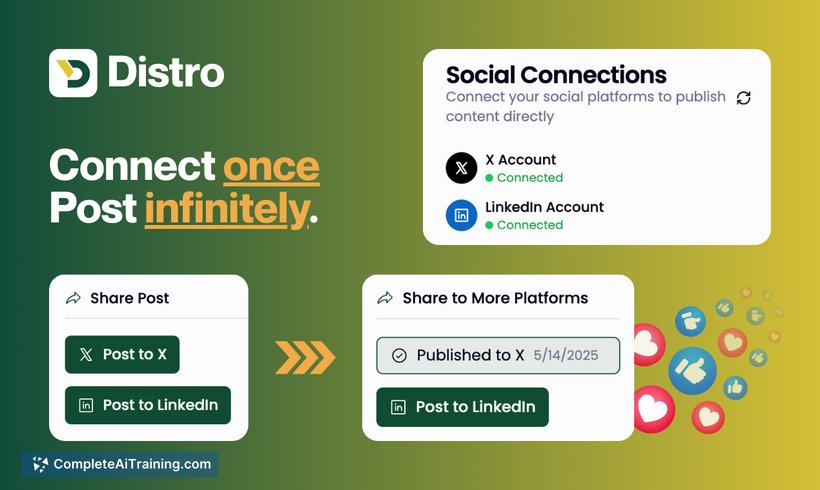 Distro

Connect once Post infinitely.

Social Connections
Connect your social platforms to publish content directly

X Account
Connected

LinkedIn Account
Connected

Share Post
Post to X
Post to LinkedIn

Share to More Platforms
Published to X 5/14/2025
Post to LinkedIn

CompleteAiTraining.com